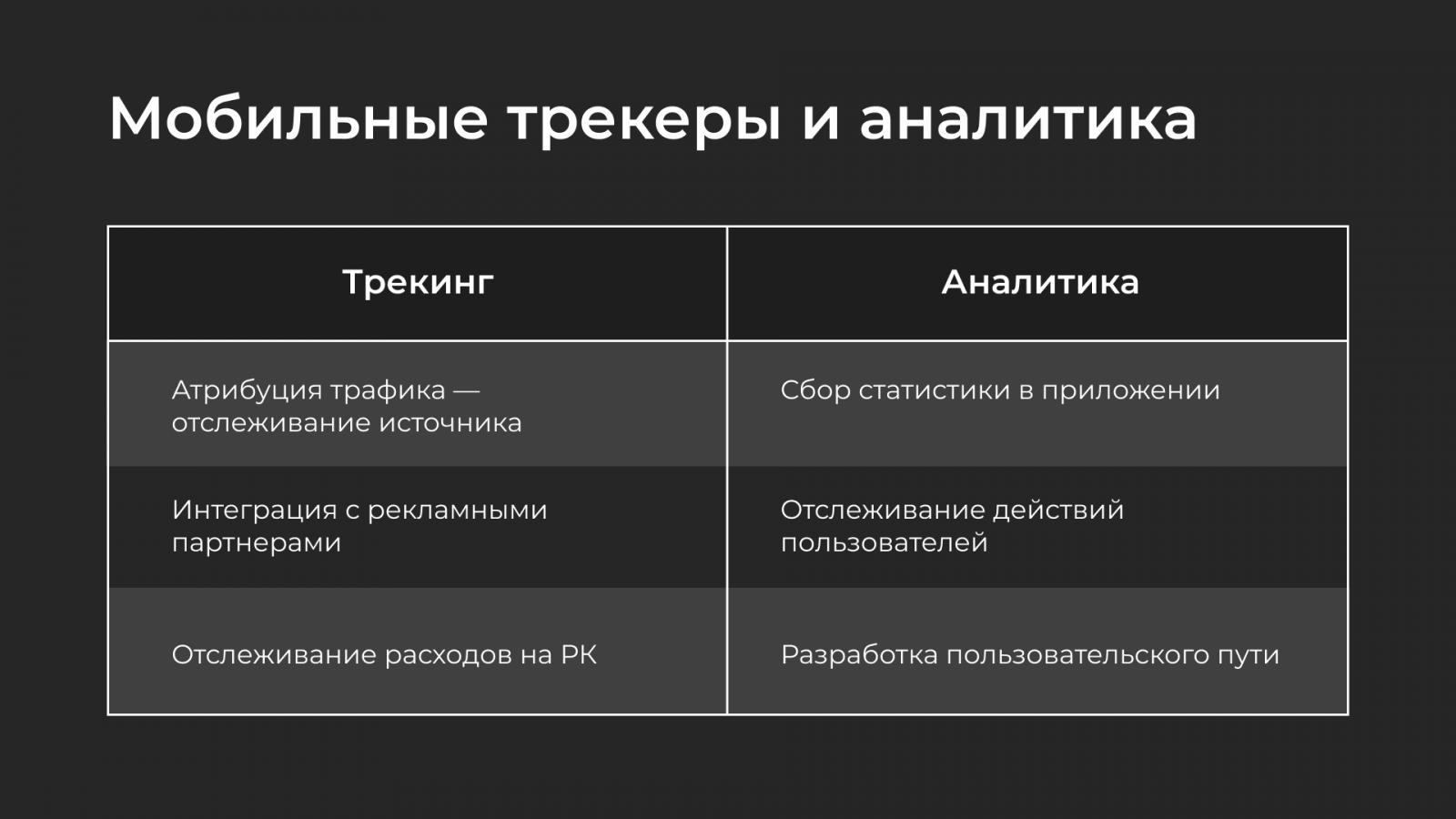 Мобильные трекеры и аналитика

| Трекинг | Аналитика |
|---|---|
| Атрибуция трафика — отслеживание источника | Сбор статистики в приложении |
| Интеграция с рекламными партнерами | Отслеживание действий пользователей |
| Отслеживание расходов на РК | Разработка пользовательского пути |